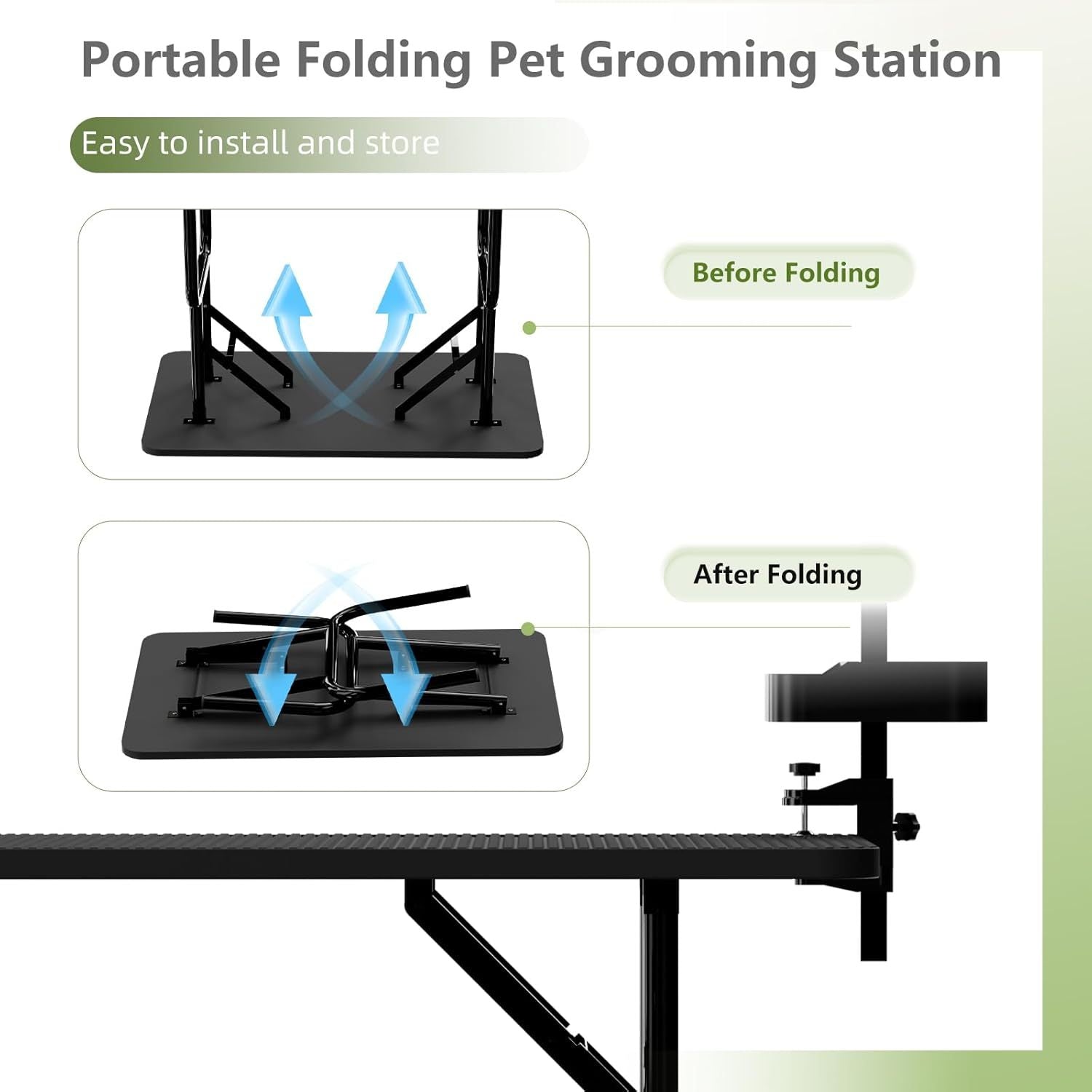 Portable Folding Pet Grooming Station

Easy to install and store

Before Folding

After Folding